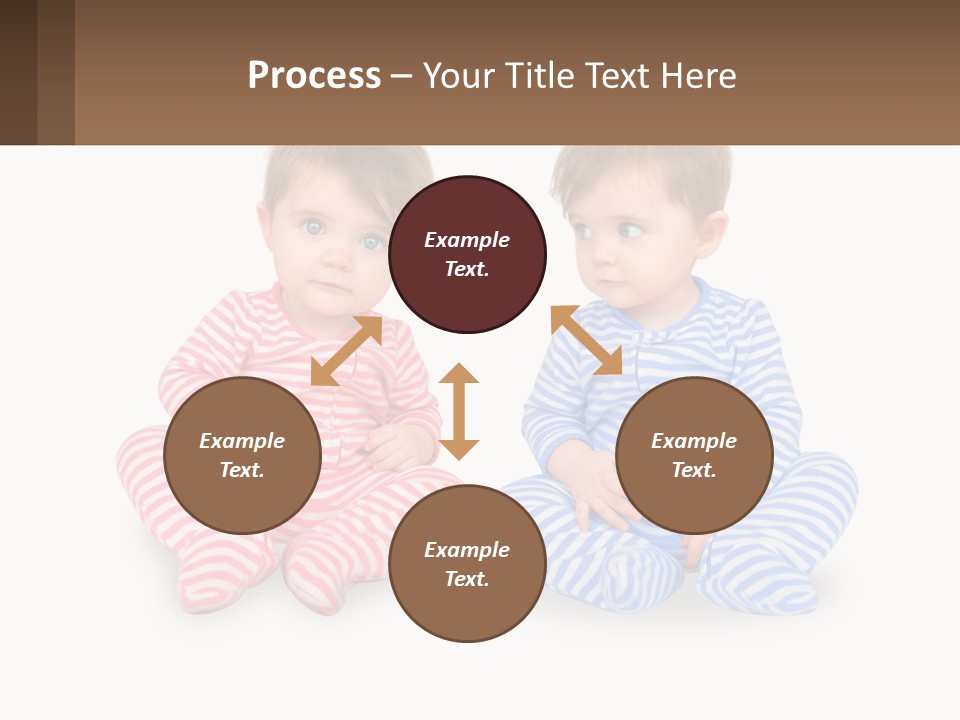 Process – Your Title Text Here

Example Text.

Example Text.

Example Text.

Example Text.